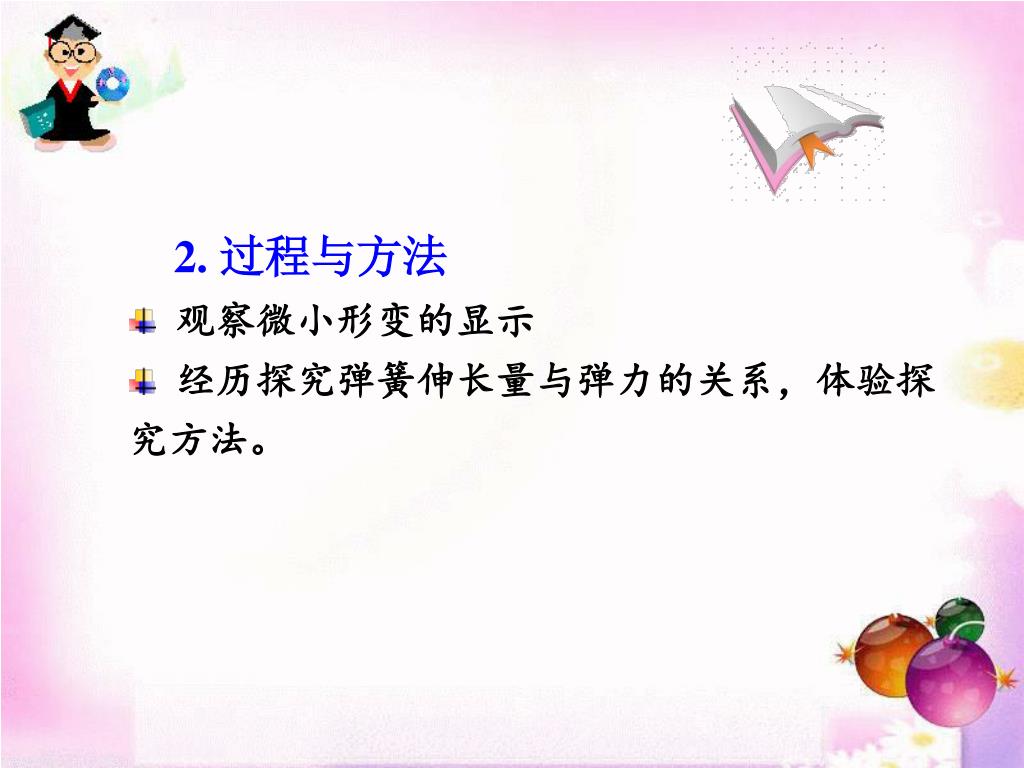 2. 过程与方法

观察微小形变的显示

经历探究弹簧伸长量与弹力的关系，体验探究方法。